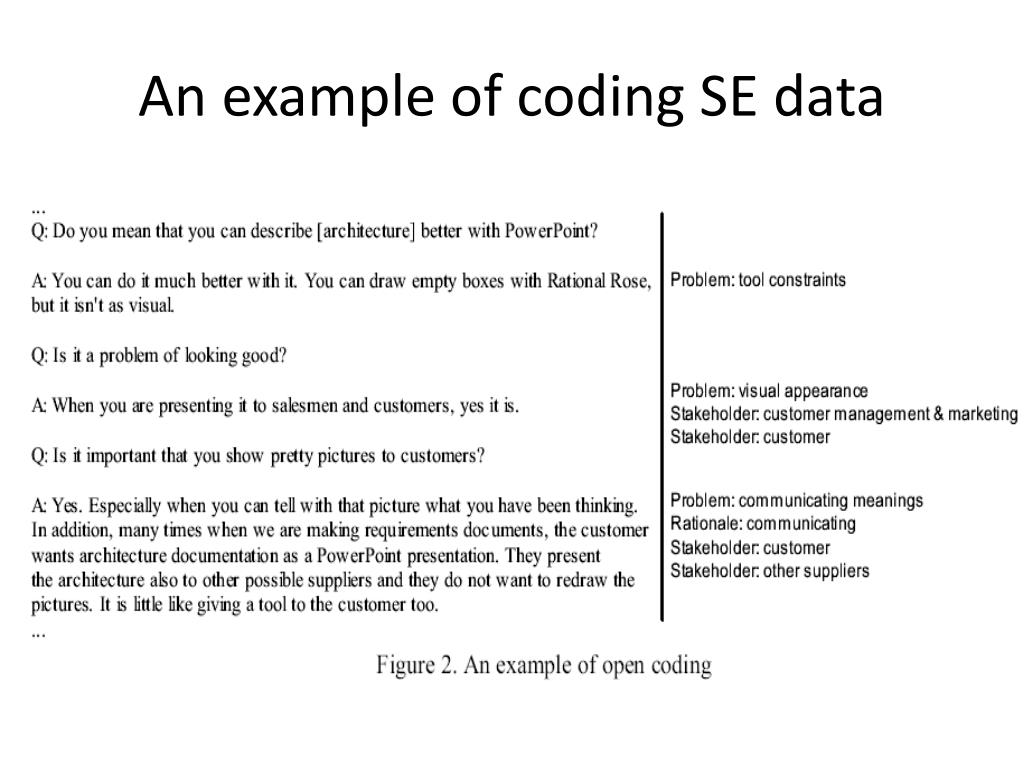 An example of coding SE data

...
Q: Do you mean that you can describe [architecture] better with PowerPoint?

A: You can do it much better with it. You can draw empty boxes with Rational Rose, but it isn't as visual.

Q: Is it a problem of looking good?

A: When you are presenting it to salesmen and customers, yes it is.

Q: Is it important that you show pretty pictures to customers?

A: Yes. Especially when you can tell with that picture what you have been thinking. In addition, many times when we are making requirements documents, the customer wants architecture documentation as a PowerPoint presentation. They present the architecture also to other possible suppliers and they do not want to redraw the pictures. It is little like giving a tool to the customer too.
...

Problem: tool constraints

Problem: visual appearance
Stakeholder: customer management & marketing
Stakeholder: customer

Problem: communicating meanings
Rationale: communicating
Stakeholder: customer
Stakeholder: other suppliers

Figure 2. An example of open coding